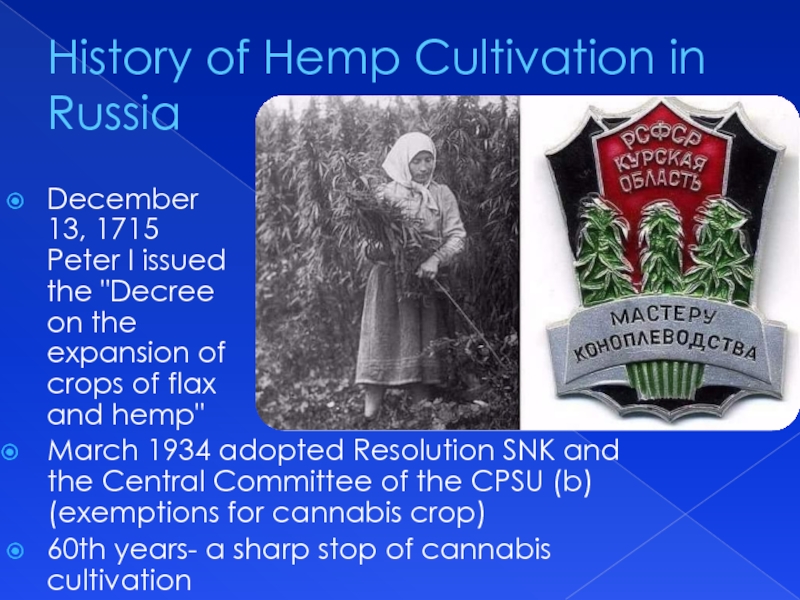 History of Hemp Cultivation in Russia

December 13, 1715 Peter I issued the "Decree on the expansion of crops of flax and hemp"

РСФСР КУРСКАЯ ОБЛАСТЬ

МАСТЕРУ КОНОПЛЕВОДСТВА

March 1934 adopted Resolution SNK and the Central Committee of the CPSU (b) (exemptions for cannabis crop)

60th years- a sharp stop of cannabis cultivation